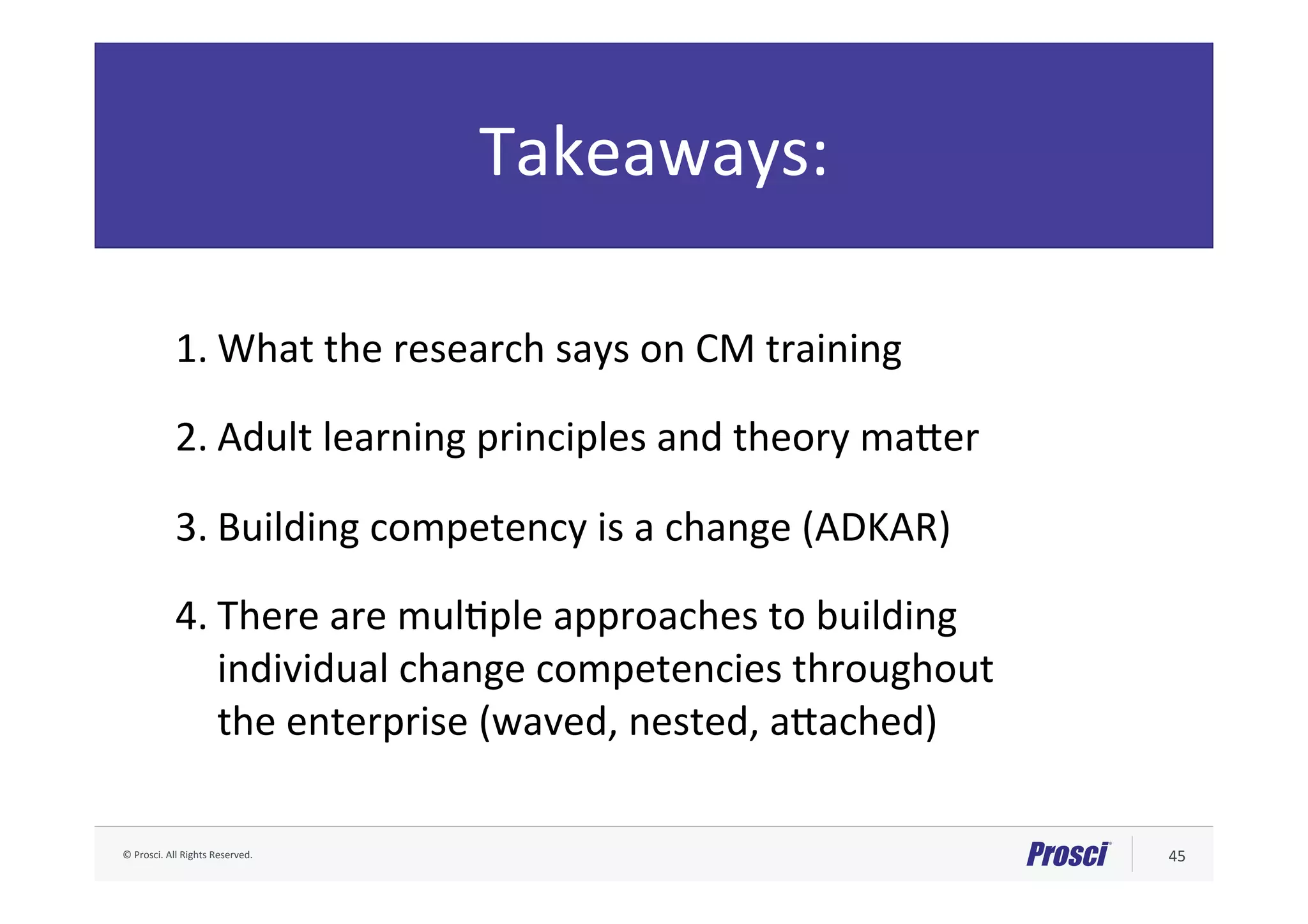 Takeaways:

1. What the research says on CM training

2. Adult learning principles and theory matter

3. Building competency is a change (ADKAR)

4. There are multiple approaches to building individual change competencies throughout the enterprise (waved, nested, attached)

© Prosci. All Rights Reserved.

Prosci

45